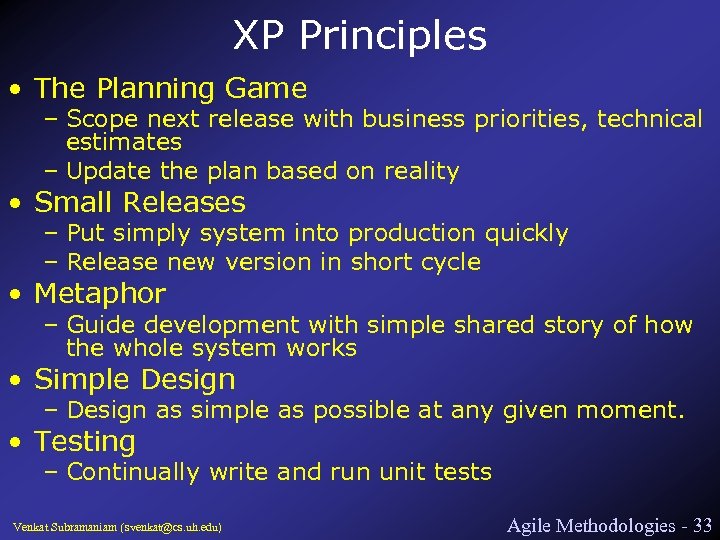 XP Principles

• The Planning Game
– Scope next release with business priorities, technical estimates
– Update the plan based on reality
• Small Releases
– Put simply system into production quickly
– Release new version in short cycle
• Metaphor
– Guide development with simple shared story of how the whole system works
• Simple Design
– Design as simple as possible at any given moment.
• Testing
– Continually write and run unit tests

Venkat Subramaniam (svenkat@cs.uh.edu)

Agile Methodologies - 33